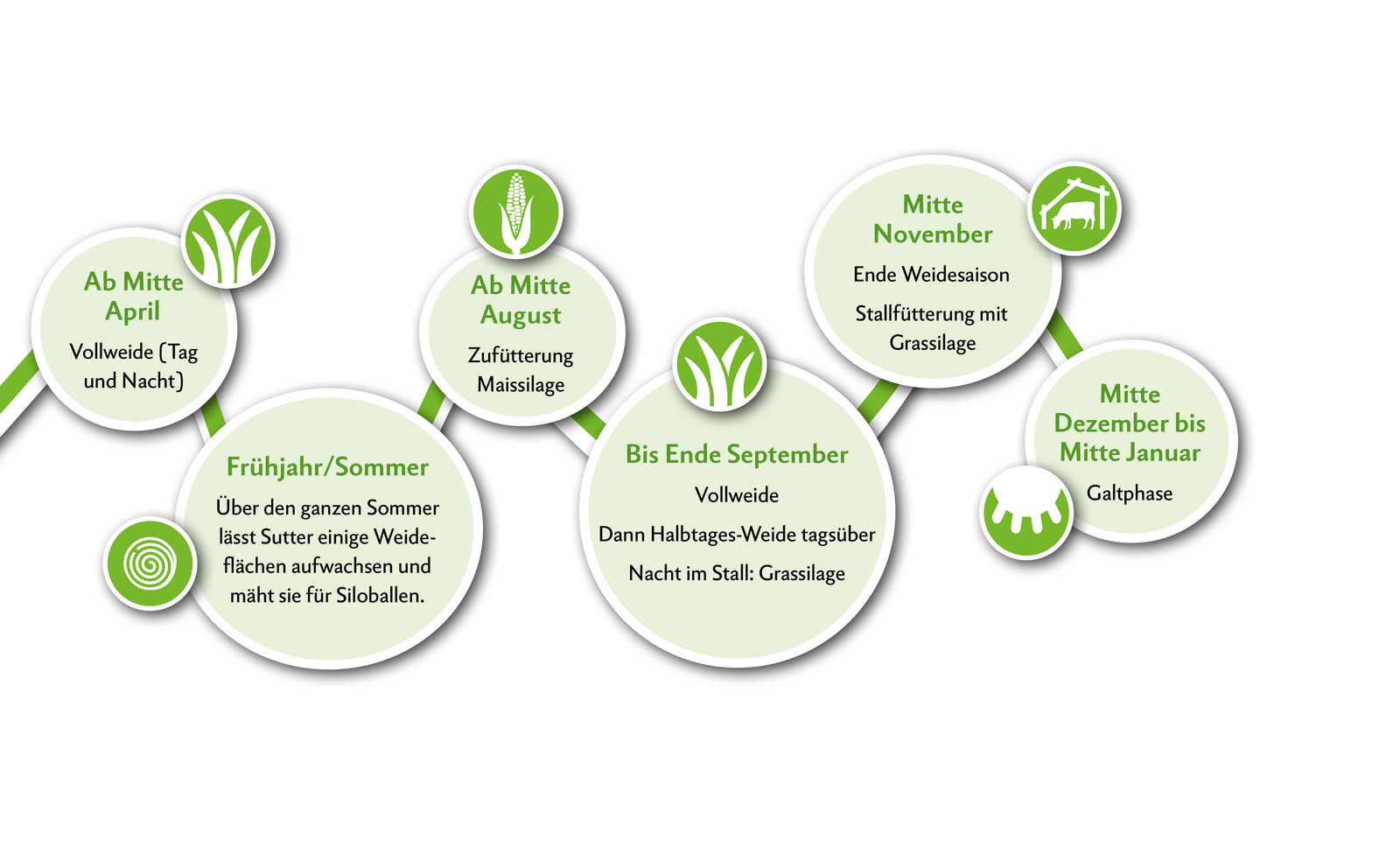 Ab Mitte April

Vollweide (Tag und Nacht)

Frühjahr/Sommer

Über den ganzen Sommer lässt Sutter einige Weideflächen aufwachsen und mäht sie für Siloballen.

Ab Mitte August

Zufütterung Maissilage

Bis Ende September

Vollweide

Dann Halbtages-Weide tagsüber

Nacht im Stall: Grassilage

Mitte November

Ende Weidesaison

Stallfütterung mit Grassilage

Mitte Dezember bis Mitte Januar

Galtphase